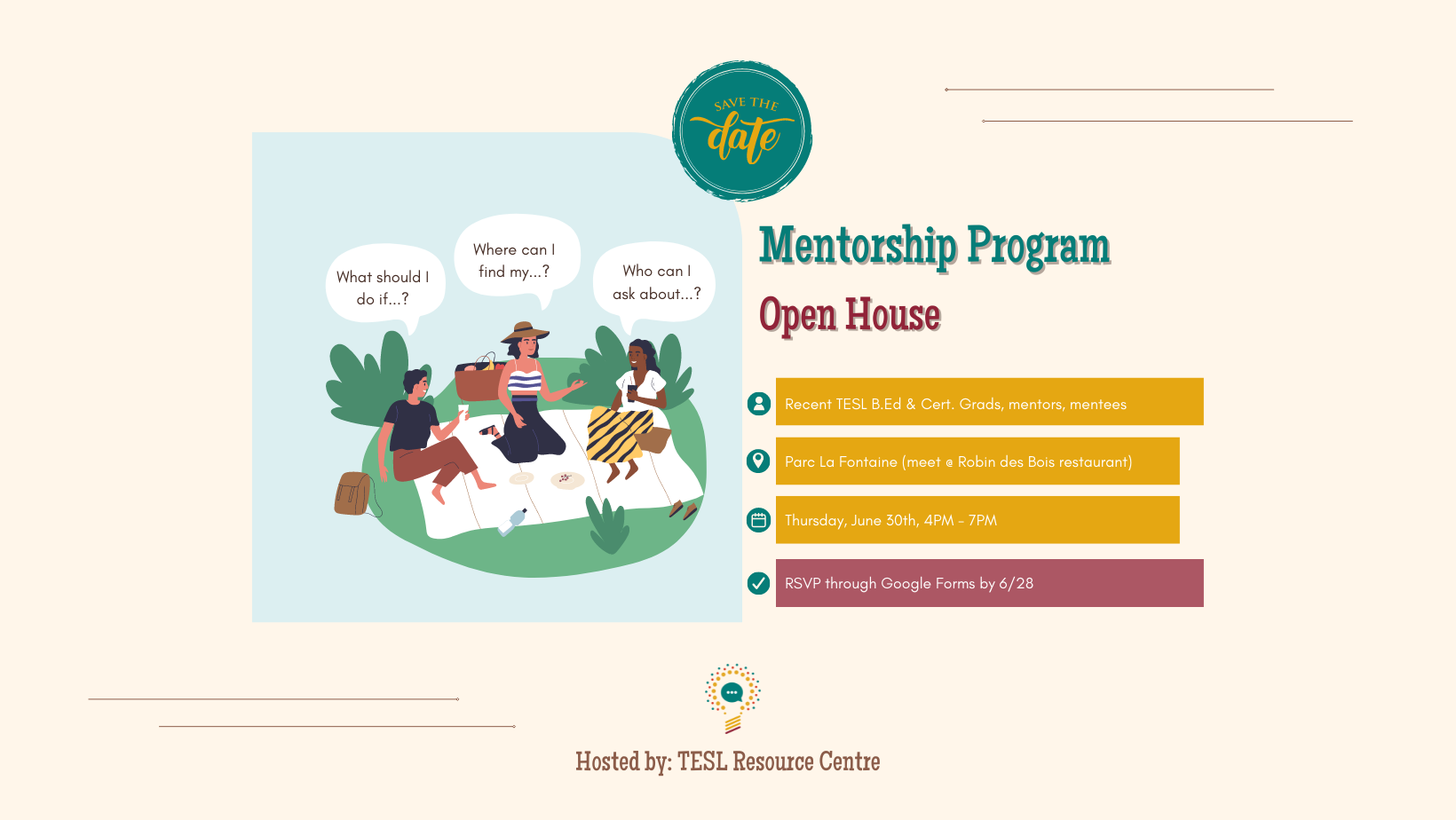 SAVE THE date

What should I do if...?

Where can I find my...?

Who can I ask about...?

Mentorship Program

Open House

Recent TESL B.Ed & Cert. Grads, mentors, mentees

Parc La Fontaine (meet @ Robin des Bois restaurant)

Thursday, June 30th, 4PM - 7PM

RSVP through Google Forms by 6/28

Hosted by: TESL Resource Centre